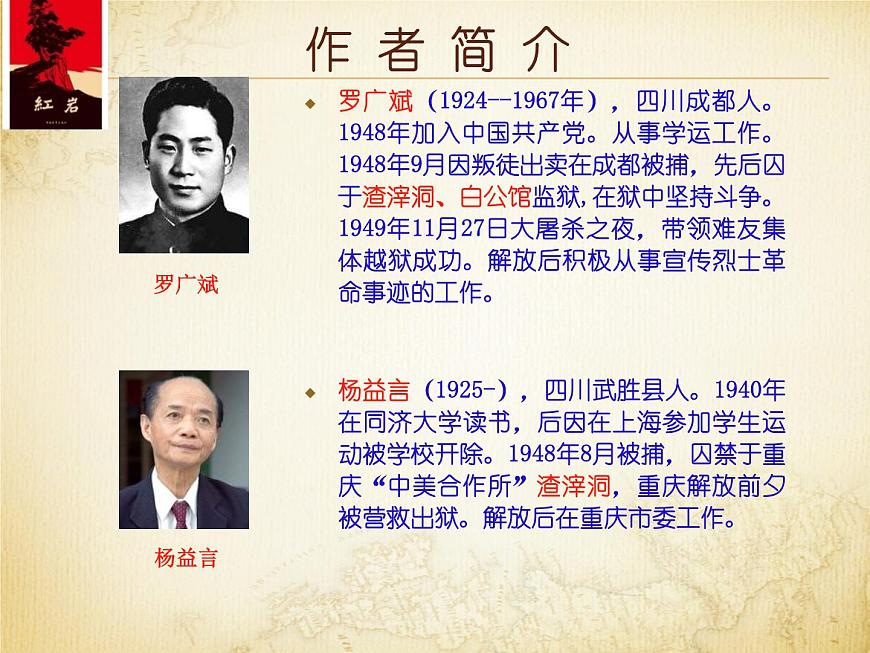 紅岩

作者简介

罗广斌

◆ 罗广斌（1924--1967年），四川成都人。1948年加入中国共产党。从事学运工作。1948年9月因叛徒出卖在成都被捕，先后囚于渣滓洞、白公馆监狱，在狱中坚持斗争。1949年11月27日大屠杀之夜，带领难友集体越狱成功。解放后积极从事宣传烈士革命事迹的工作。

杨益言

◆ 杨益言（1925-），四川武胜县人。1940年在同济大学读书，后因在上海参加学生运动被学校开除。1948年8月被捕，囚禁于重庆“中美合作所”渣滓洞，重庆解放前夕被营救出狱。解放后在重庆市委工作。